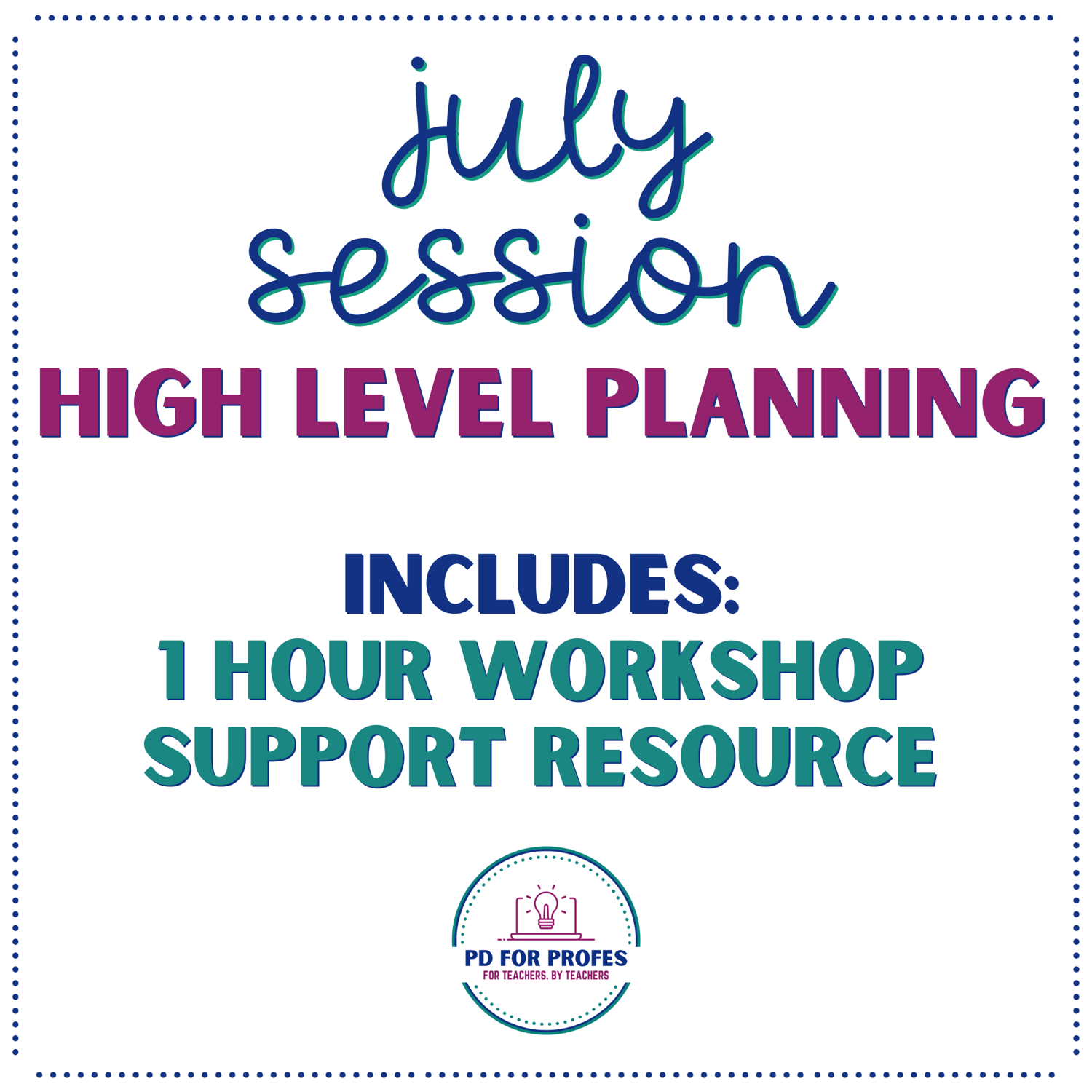 july
session
HIGH LEVEL PLANNING

INCLUDES:
1 HOUR WORKSHOP
SUPPORT RESOURCE

PD FOR PROFES
FOR TEACHERS. BY TEACHERS